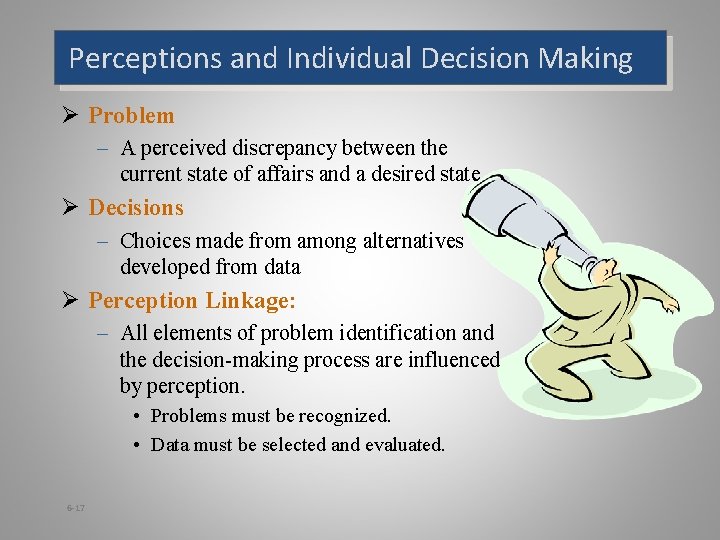 Perceptions and Individual Decision Making

➢ Problem
– A perceived discrepancy between the current state of affairs and a desired state

➢ Decisions
– Choices made from among alternatives developed from data

➢ Perception Linkage:
– All elements of problem identification and the decision-making process are influenced by perception.
• Problems must be recognized.
• Data must be selected and evaluated.

6-17